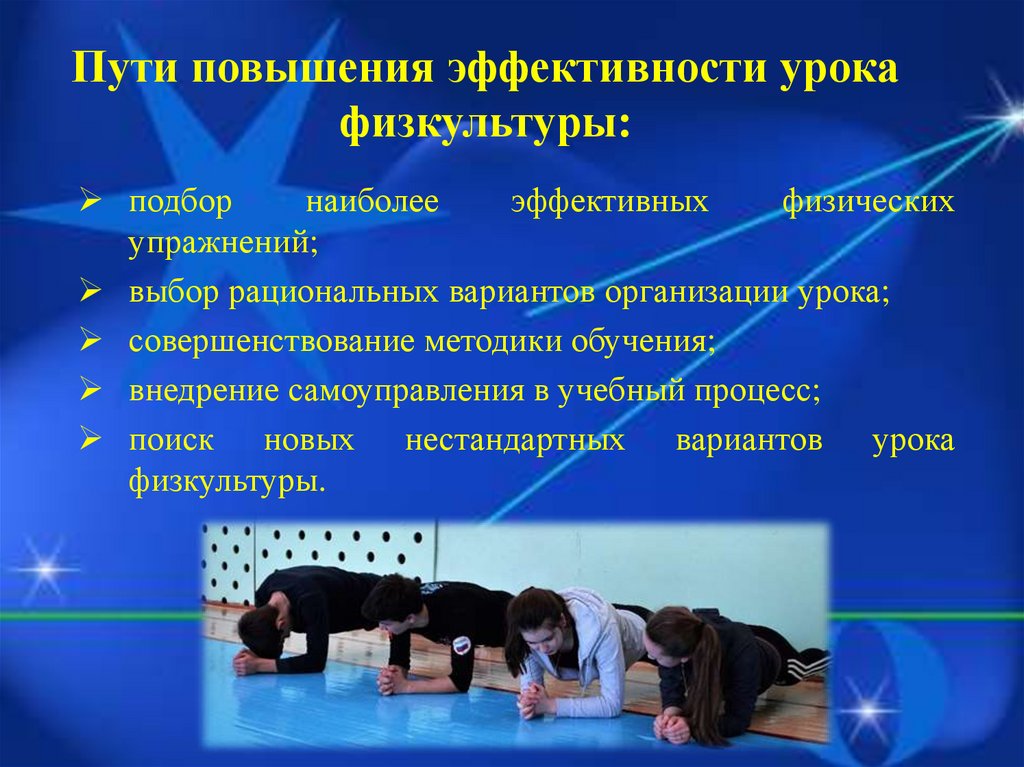 Пути повышения эффективности урока физкультуры:

➢ подбор наиболее эффективных физических упражнений;
➢ выбор рациональных вариантов организации урока;
➢ совершенствование методики обучения;
➢ внедрение самоуправления в учебный процесс;
➢ поиск новых нестандартных вариантов урока физкультуры.